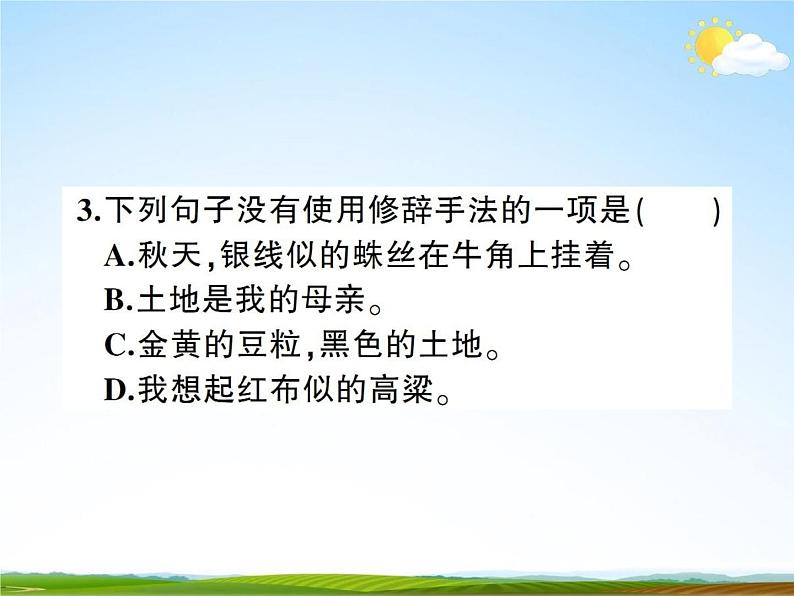 3.下列句子没有使用修辞手法的一项是(　　)
A.秋天,银线似的蛛丝在牛角上挂着。
B.土地是我的母亲。
C.金黄的豆粒,黑色的土地。
D.我想起红布似的高粱。